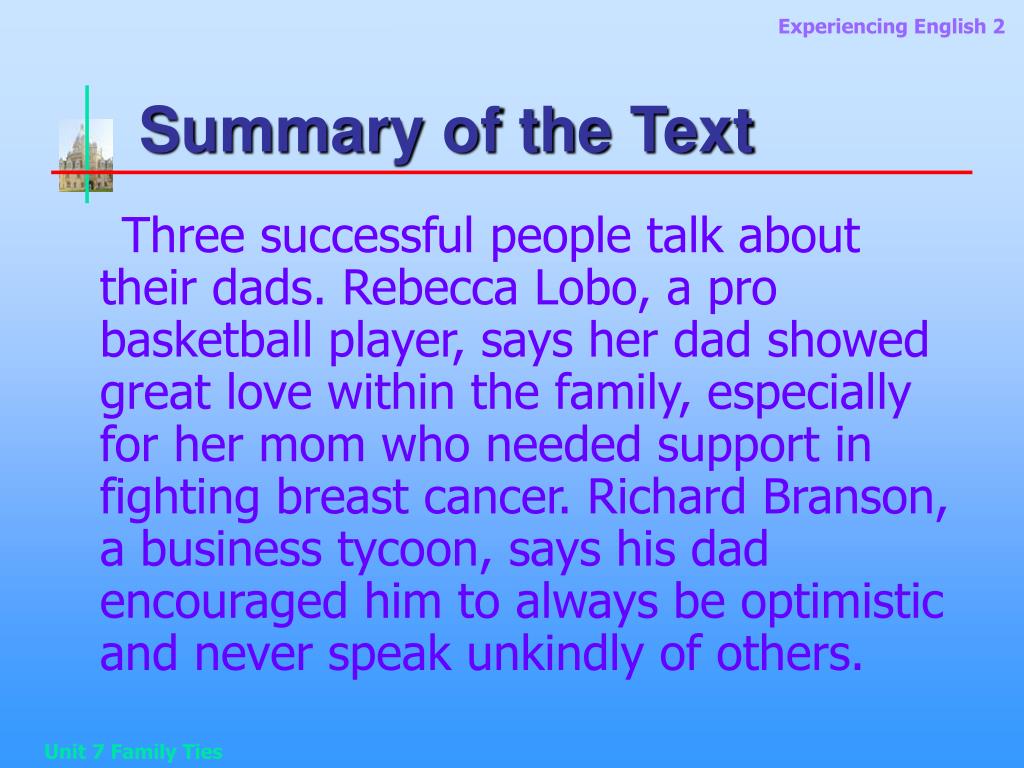 Experiencing English 2

Summary of the Text

Three successful people talk about their dads. Rebecca Lobo, a pro basketball player, says her dad showed great love within the family, especially for her mom who needed support in fighting breast cancer. Richard Branson, a business tycoon, says his dad encouraged him to always be optimistic and never speak unkindly of others.

Unit 7 Family Ties